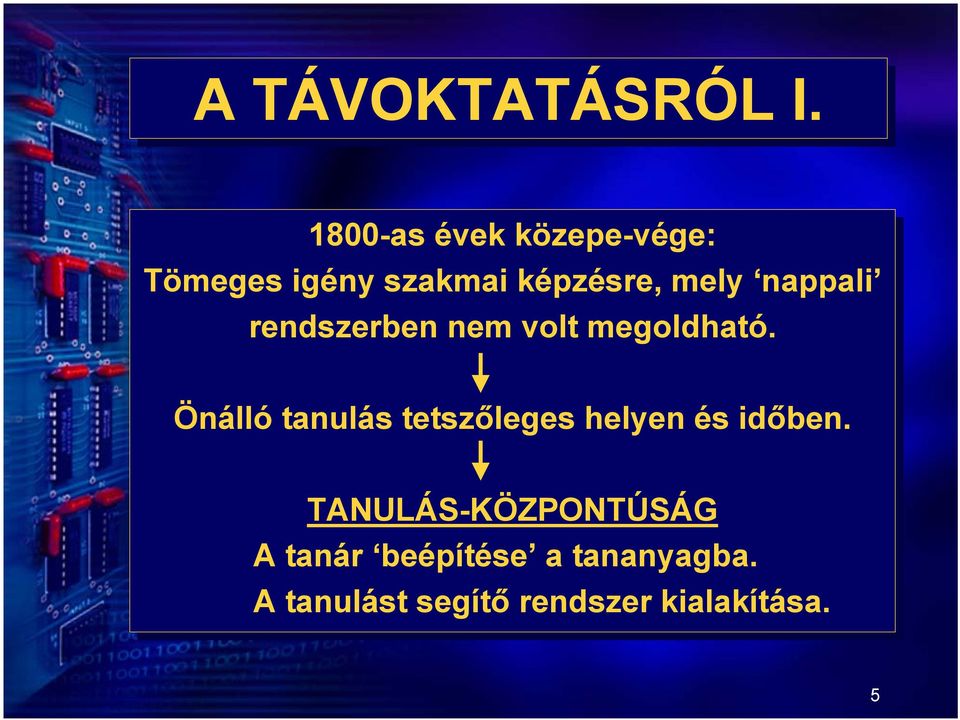 A TÁVOKTATÁSRÓL I.

1800-as évek közepe-vége:
Tömeges igény szakmai képzésre, mely ‘nappali’ rendszerben nem volt megoldható.

Önálló tanulás tetszőleges helyen és időben.

TANULÁS-KÖZPONTÚSÁG
A tanár ‘beépítése’ a tananyagba.
A tanulást segítő rendszer kialakítása.

5